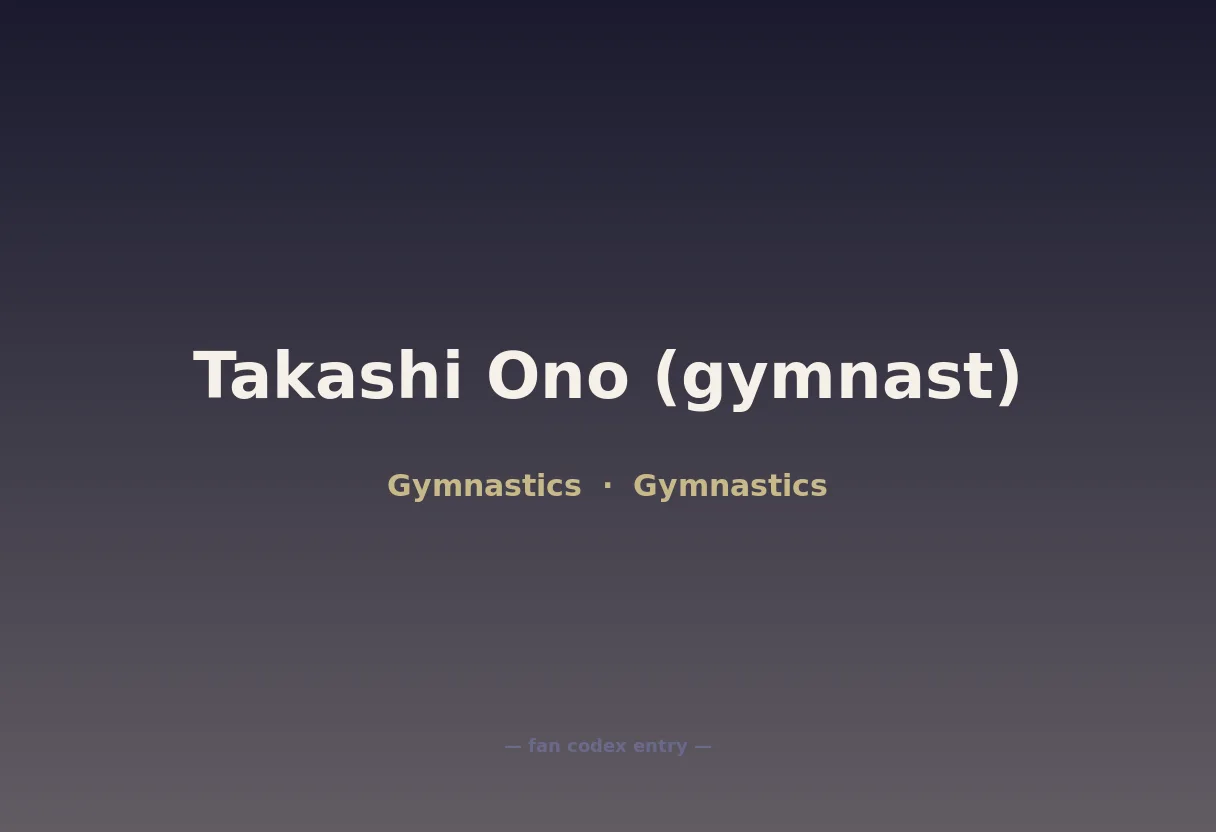 Takashi Ono (gymnast)

Gymnastics · Gymnastics

— fan codex entry —